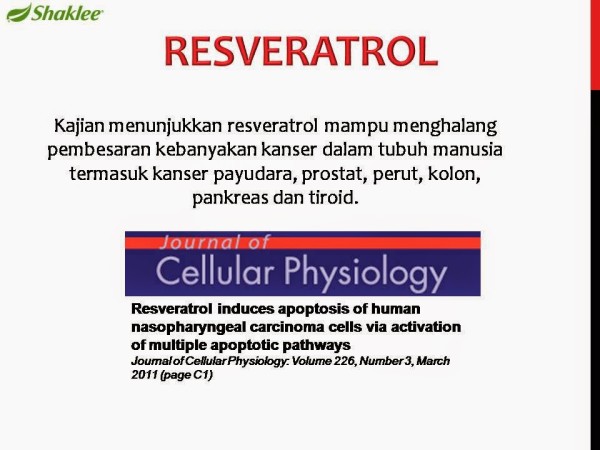 Shaklee

RESVERATROL

Kajian menunjukkan resveratrol mampu menghalang pembesaran kebanyakan kanser dalam tubuh manusia termasuk kanser payudara, prostat, perut, kolon, pankreas dan tiroid.

Journal of
Cellular Physiology

Resveratrol induces apoptosis of human nasopharyngeal carcinoma cells via activation of multiple apoptotic pathways
Journal of Cellular Physiology: Volume 226, Number 3, March 2011 (page C1)